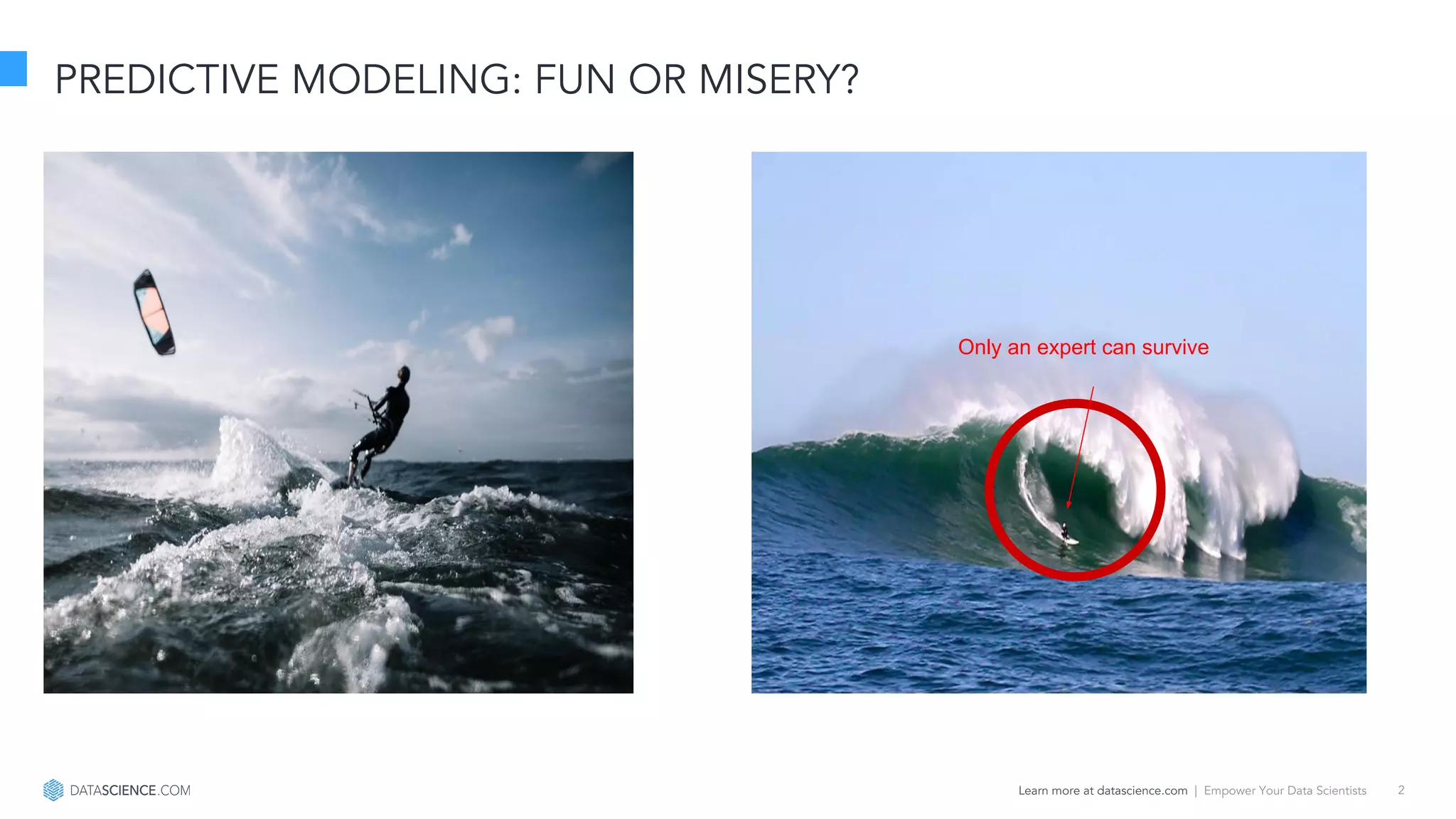 PREDICTIVE MODELING: FUN OR MISERY?

Only an expert can survive

DATASCIENCE.COM

Learn more at datascience.com | Empower Your Data Scientists 2